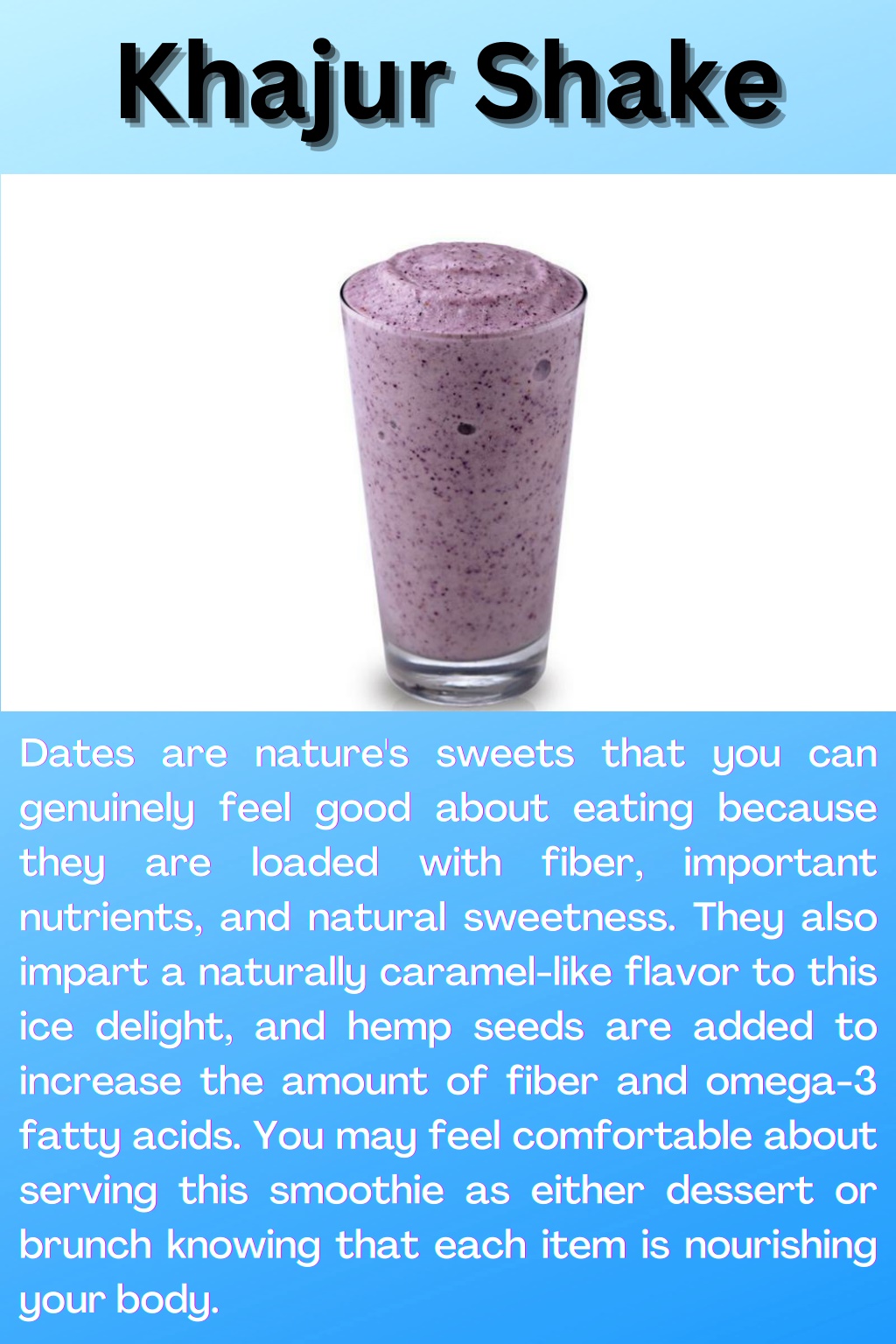 Khajur Shake

Dates are nature's sweets that you can genuinely feel good about eating because they are loaded with fiber, important nutrients, and natural sweetness. They also impart a naturally caramel-like flavor to this ice delight, and hemp seeds are added to increase the amount of fiber and omega-3 fatty acids. You may feel comfortable about serving this smoothie as either dessert or brunch knowing that each item is nourishing your body.